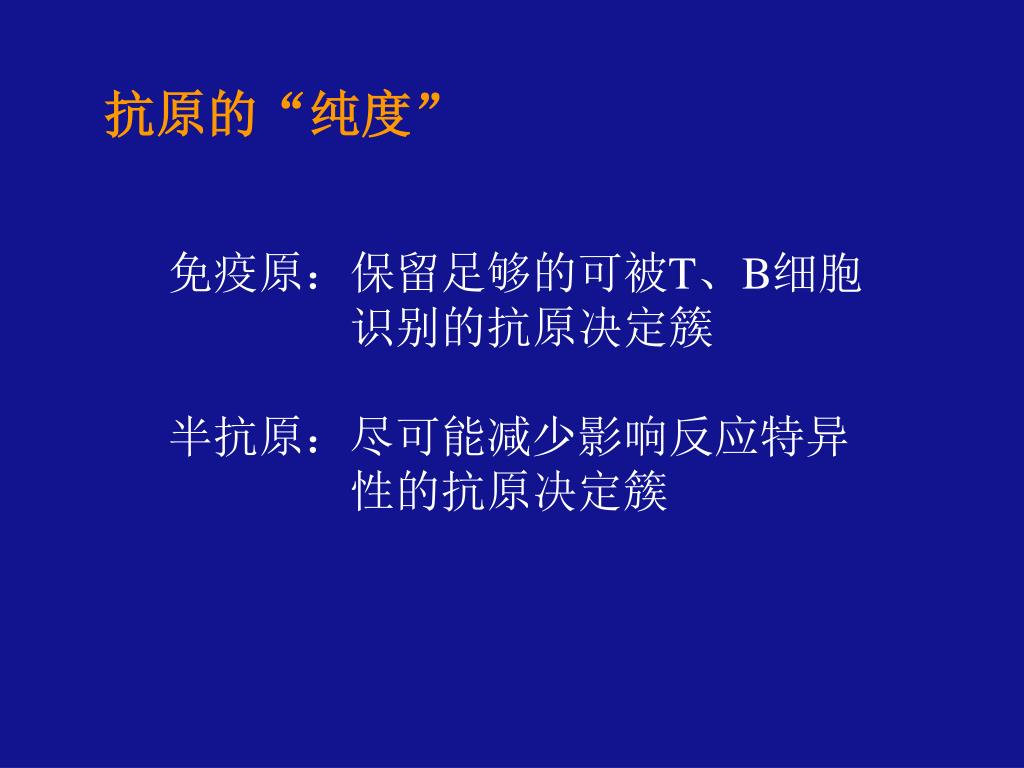 抗原的“纯度”

免疫原：保留足够的可被T、B细胞识别的抗原决定簇

半抗原：尽可能减少影响反应特异性的抗原决定簇